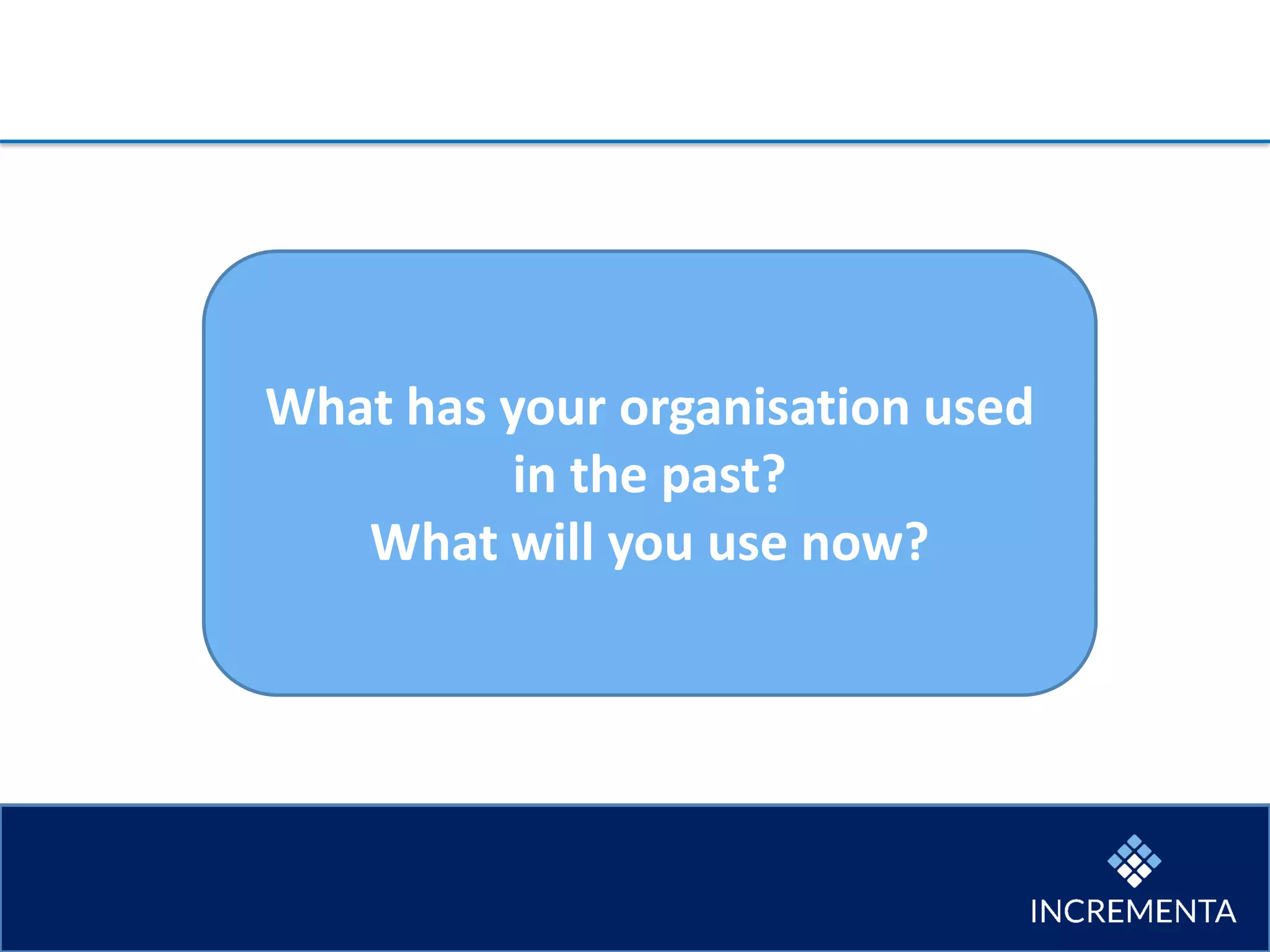 What has your organisation used in the past?
What will you use now?

INCREMENTA